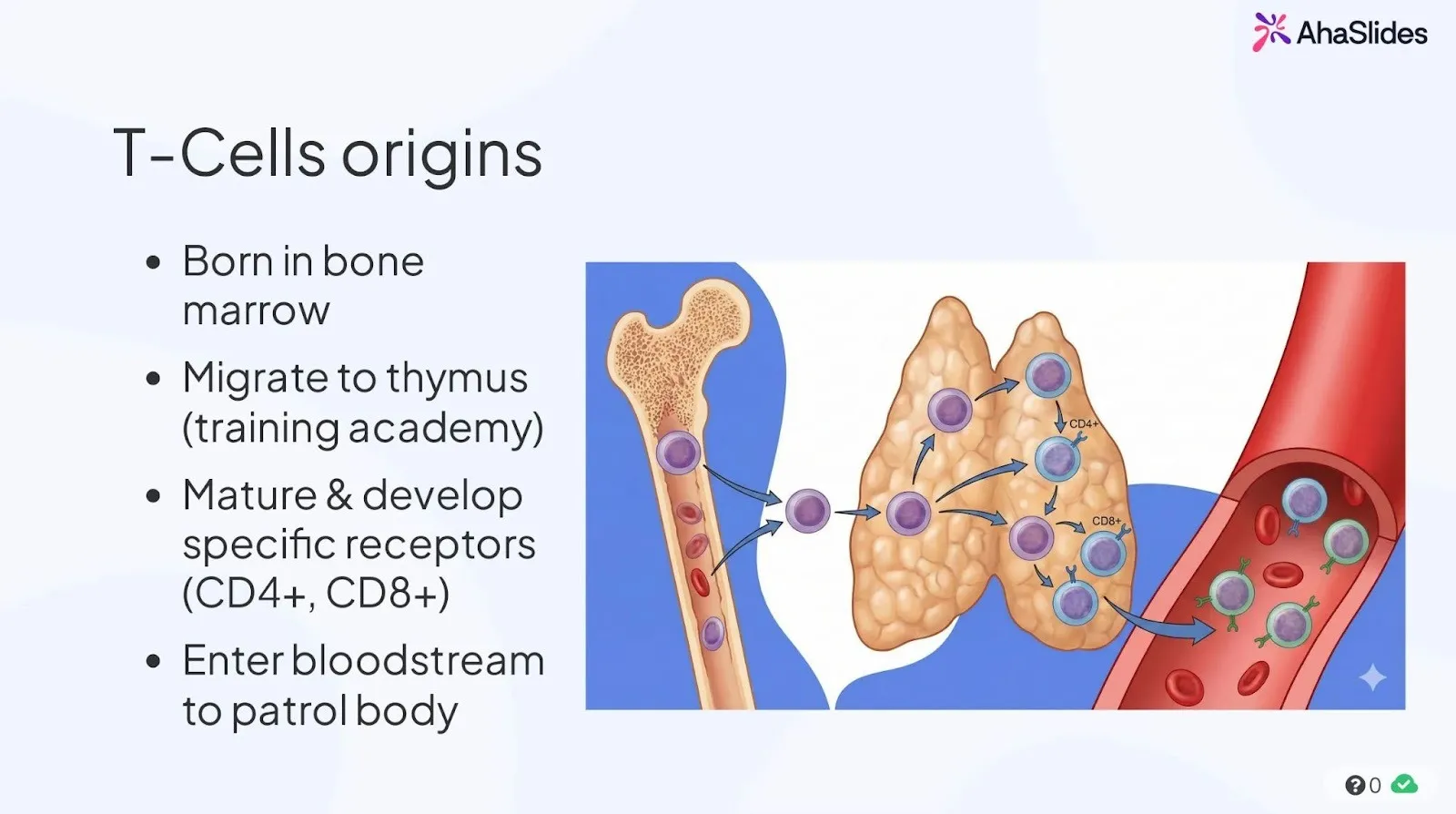 AhaSlides

T-Cells origins

• Born in bone marrow
• Migrate to thymus (training academy)
• Mature & develop specific receptors (CD4+, CD8+)
• Enter bloodstream to patrol body

CD4+
CD8+

0